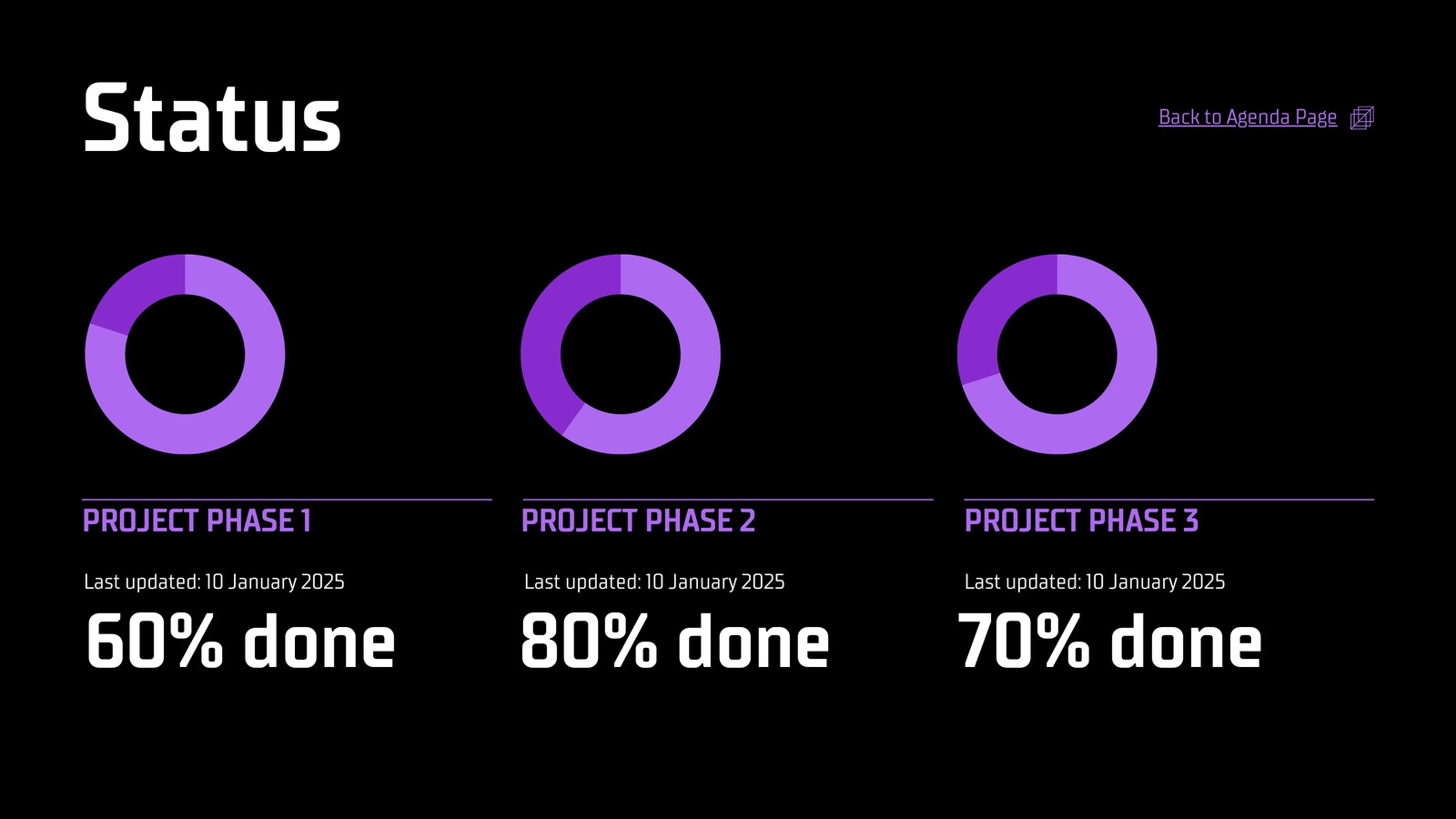 Status

Back to Agenda Page

PROJECT PHASE 1

Last updated: 10 January 2025

60% done

PROJECT PHASE 2

Last updated: 10 January 2025

80% done

PROJECT PHASE 3

Last updated: 10 January 2025

70% done